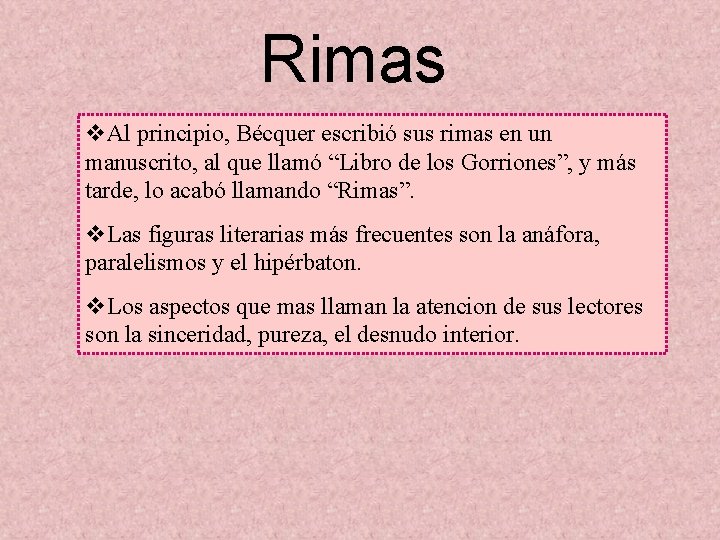 Rimas

❖Al principio, Bécquer escribió sus rimas en un manuscrito, al que llamó “Libro de los Gorriones”, y más tarde, lo acabó llamando “Rimas”.

❖Las figuras literarias más frecuentes son la anáfora, paralelismos y el hipérbaton.

❖Los aspectos que mas llaman la atencion de sus lectores son la sinceridad, pureza, el desnudo interior.